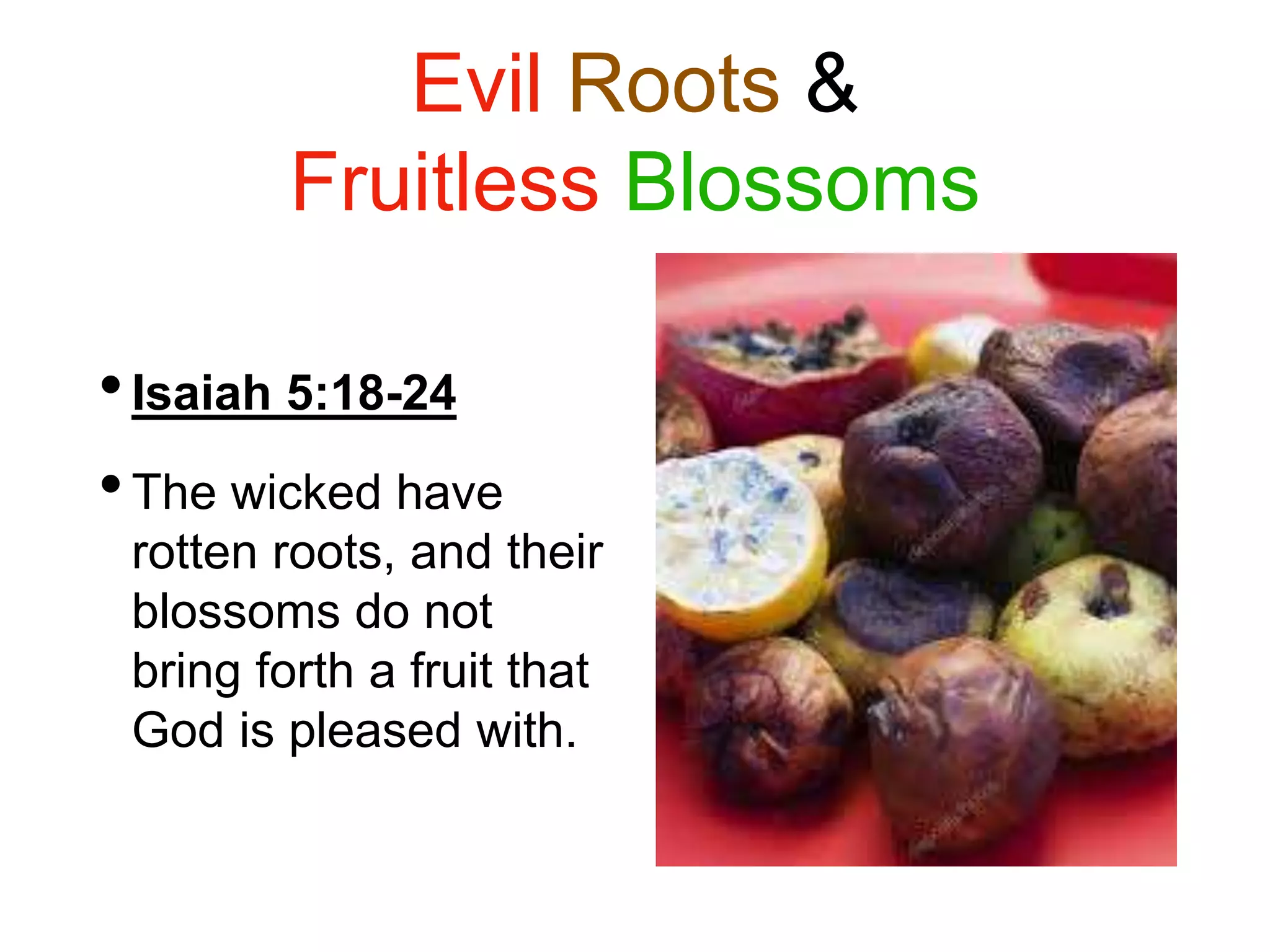 Evil Roots &
Fruitless Blossoms

• Isaiah 5:18-24

• The wicked have rotten roots, and their blossoms do not bring forth a fruit that God is pleased with.